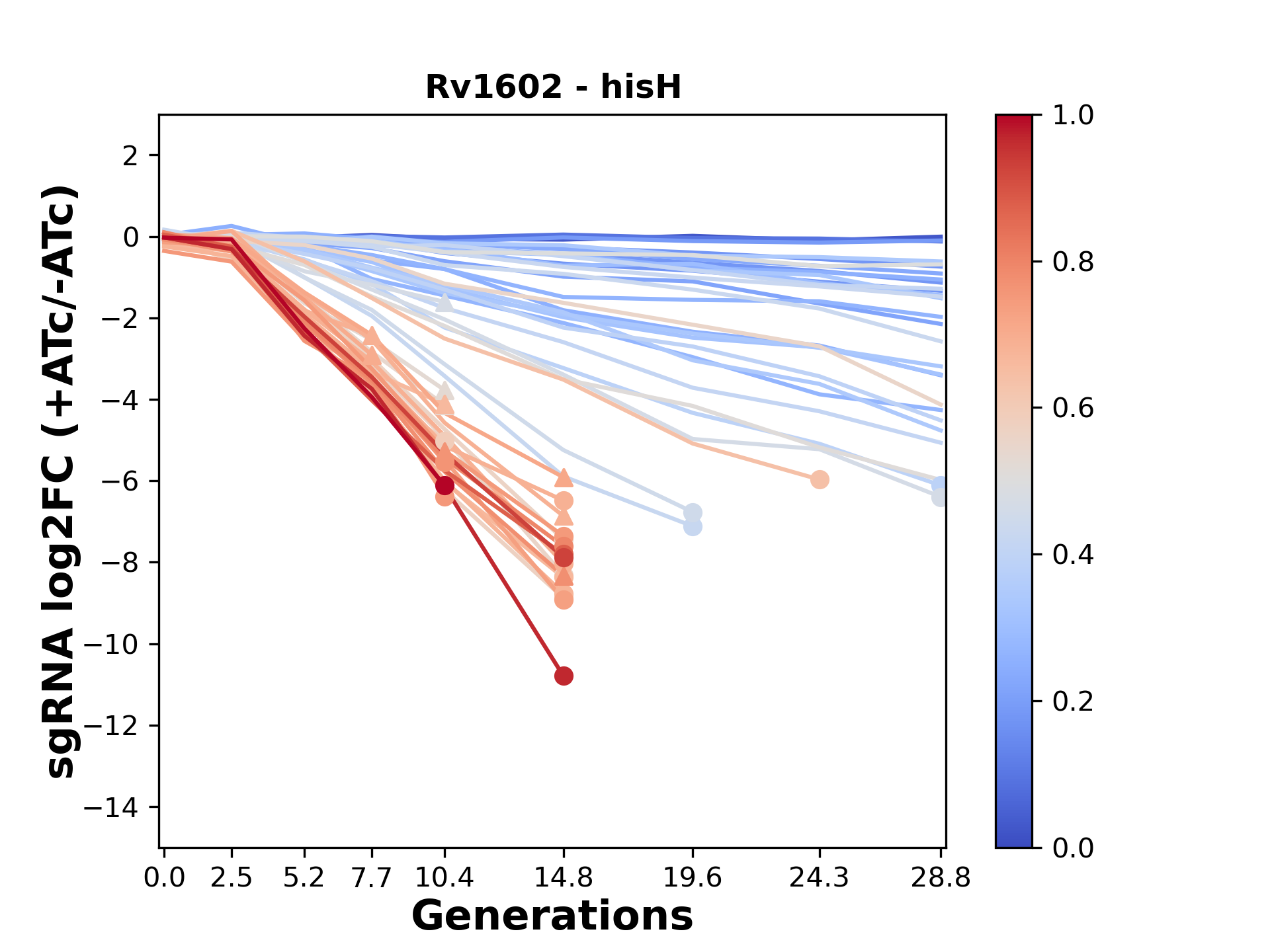 Rv1602 - hisH

sgRNA log2FC (+ATc/-ATc)

2
0
−2
−4
−6
−8
−10
−12
−14

0.0 2.5 5.2 7.7 10.4 14.8 19.6 24.3 28.8

Generations

1.0
0.8
0.6
0.4
0.2
0.0